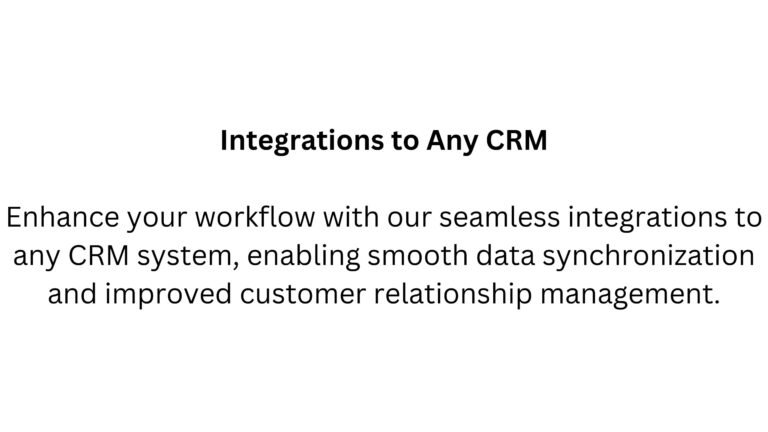 Integrations to Any CRM

Enhance your workflow with our seamless integrations to any CRM system, enabling smooth data synchronization and improved customer relationship management.